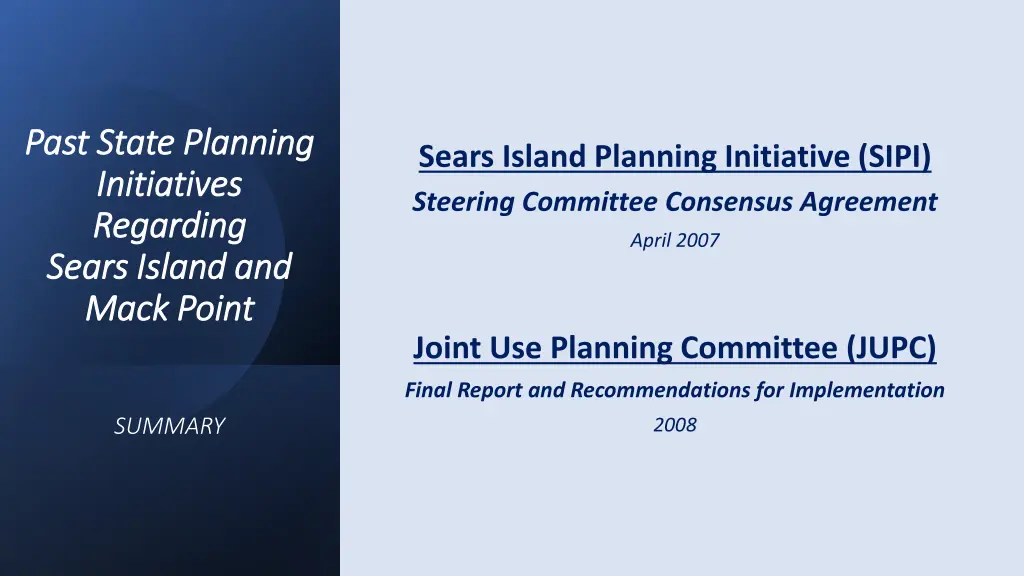 Past State Planning Initiatives Regarding Sears Island and Mack Point

SUMMARY

Sears Island Planning Initiative (SIPI)

Steering Committee Consensus Agreement

April 2007

Joint Use Planning Committee (JUPC)

Final Report and Recommendations for Implementation

2008